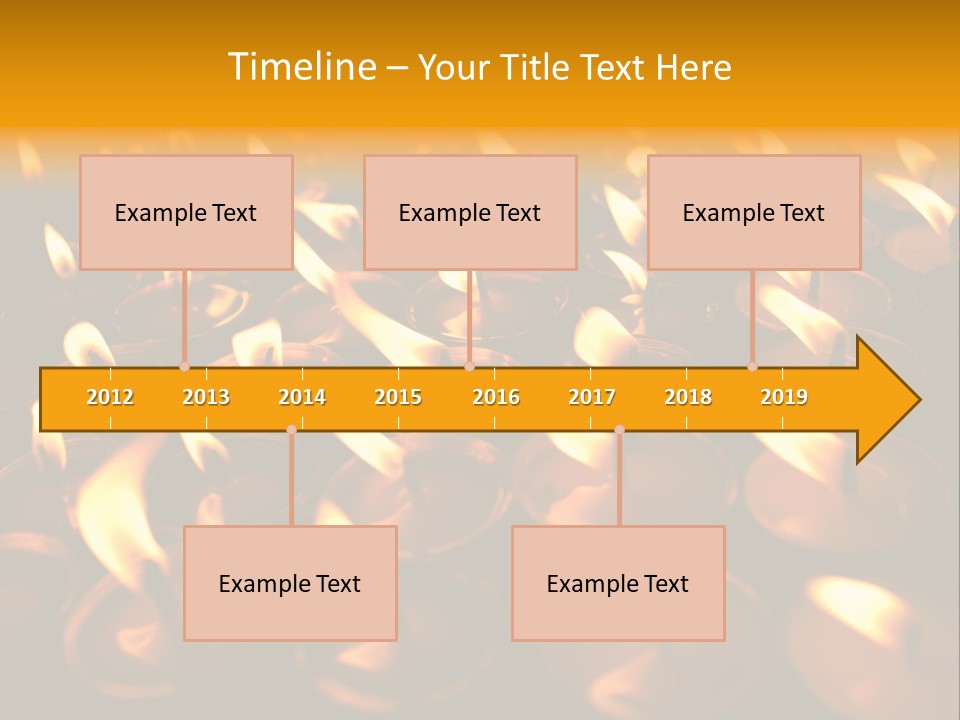 Timeline – Your Title Text Here

Example Text

Example Text

Example Text

2012 2013 2014 2015 2016 2017 2018 2019

Example Text

Example Text